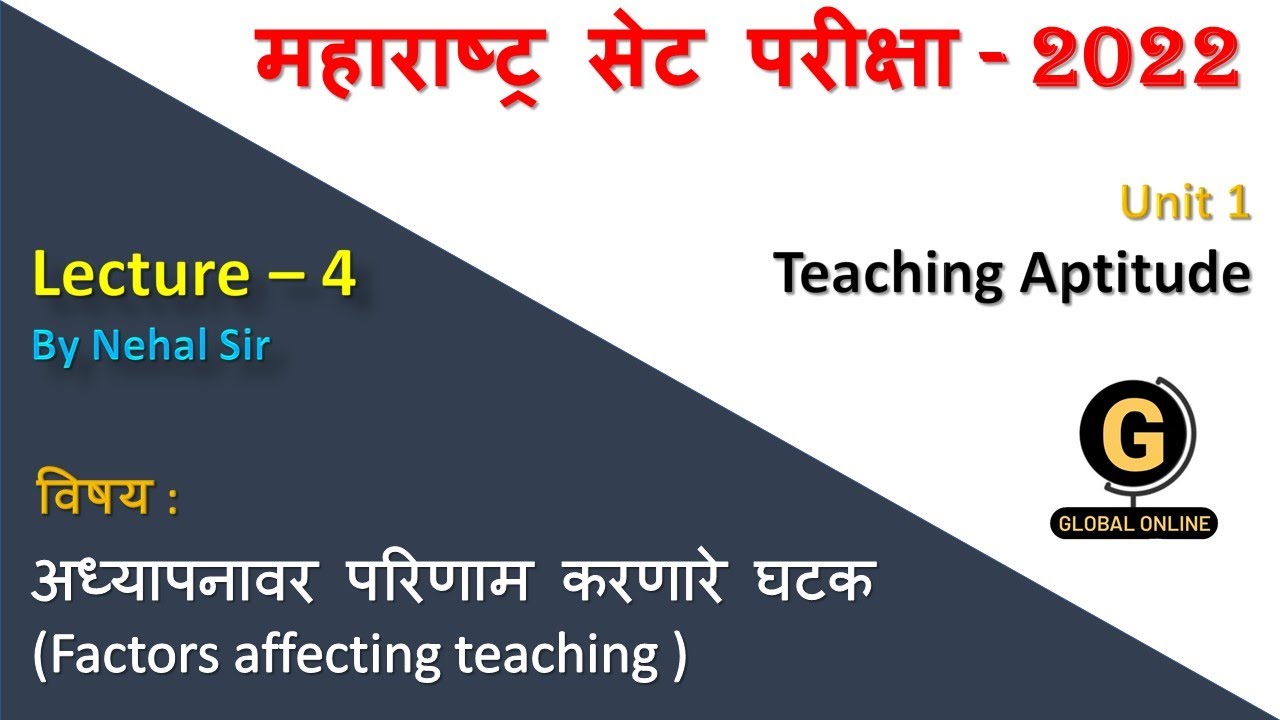 महाराष्ट्र सेट परीक्षा - 2022

Unit 1
Teaching Aptitude

Lecture – 4
By Nehal Sir

G
GLOBAL ONLINE

विषय :
अध्यापनावर परिणाम करणारे घटक
(Factors affecting teaching )